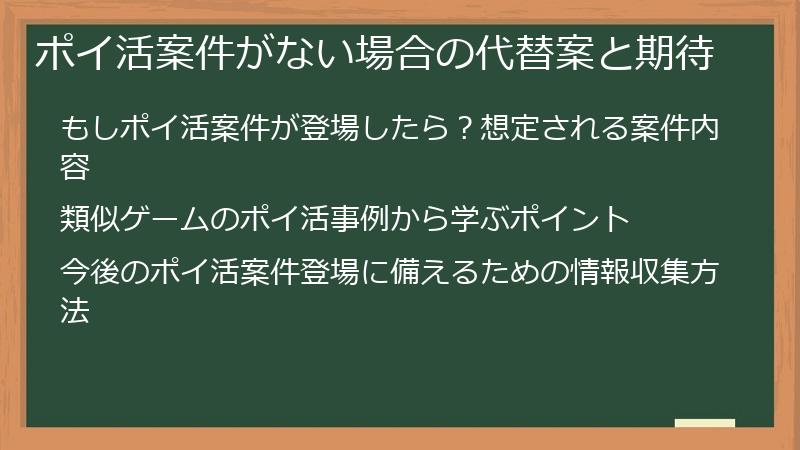 ポイ活案件がない場合の代替案と期待

もしポイ活案件が登場したら？想定される案件内容

類似ゲームのポイ活事例から学ぶポイント

今後のポイ活案件登場に備えるための情報収集方法